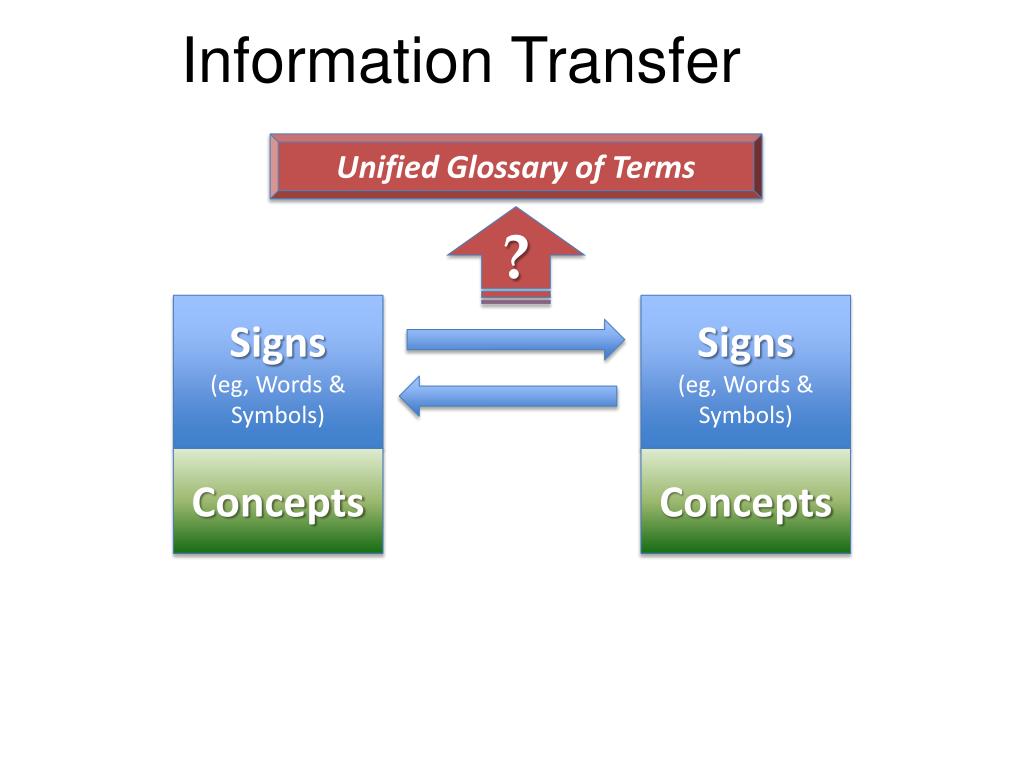 Information Transfer

Unified Glossary of Terms

?

Signs
(eg, Words & Symbols)

Concepts

Signs
(eg, Words & Symbols)

Concepts